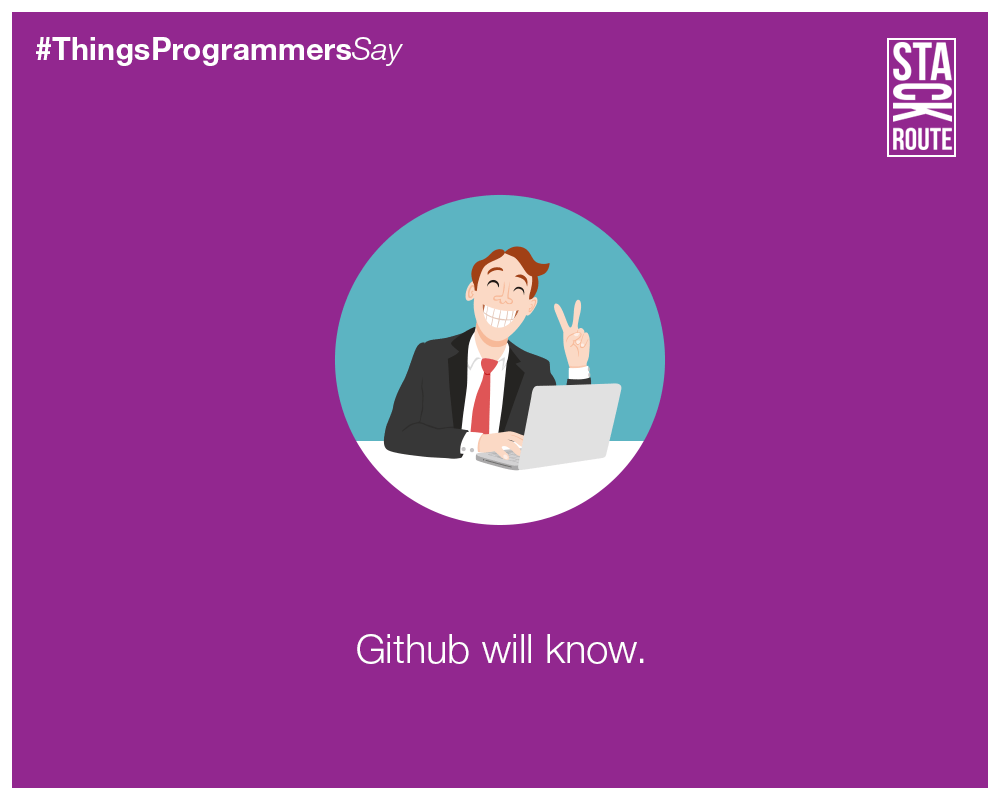 #ThingsProgrammersSay

STA
CK
ROUTE

Github will know.